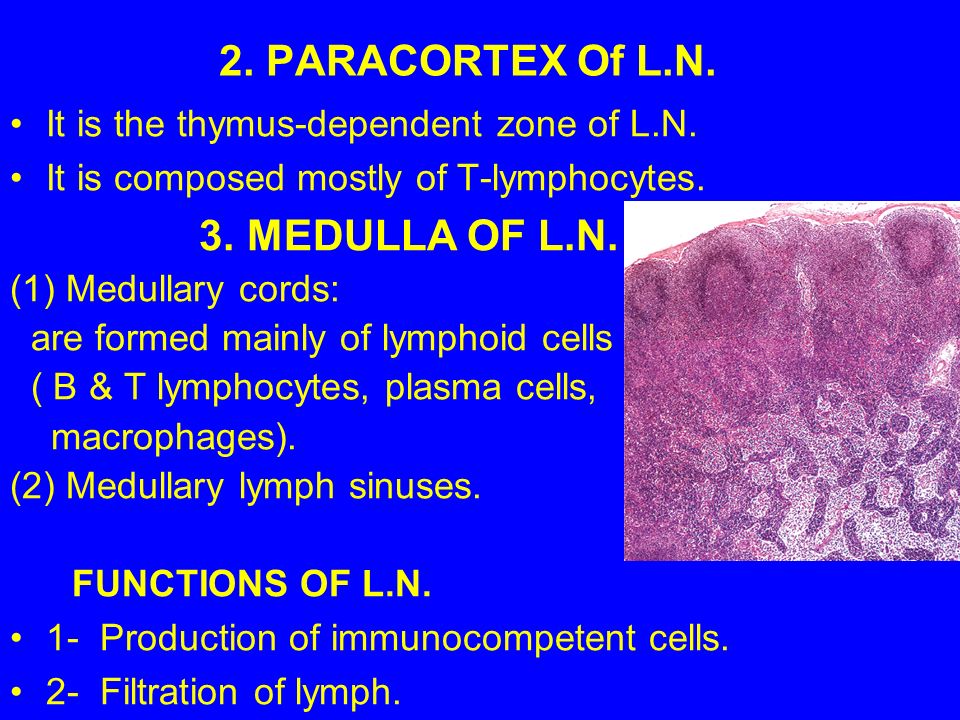 2. PARACORTEX Of L.N.

• It is the thymus-dependent zone of L.N.
• It is composed mostly of T-lymphocytes.

3. MEDULLA OF L.N.

(1) Medullary cords:
are formed mainly of lymphoid cells ( B & T lymphocytes, plasma cells, macrophages).
(2) Medullary lymph sinuses.

FUNCTIONS OF L.N.

• 1- Production of immunocompetent cells.
• 2- Filtration of lymph.